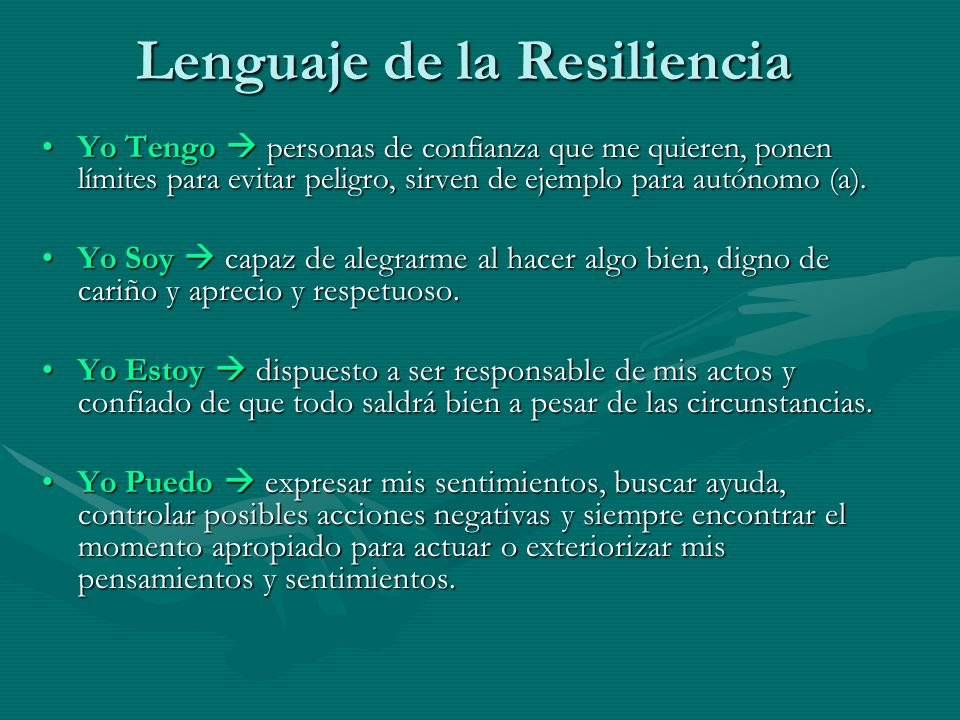 Lenguaje de la Resiliencia

• Yo Tengo → personas de confianza que me quieren, ponen límites para evitar peligro, sirven de ejemplo para autónomo (a).

• Yo Soy → capaz de alegrarme al hacer algo bien, digno de cariño y aprecio y respetuoso.

• Yo Estoy → dispuesto a ser responsable de mis actos y confiado de que todo saldrá bien a pesar de las circunstancias.

• Yo Puedo → expresar mis sentimientos, buscar ayuda, controlar posibles acciones negativas y siempre encontrar el momento apropiado para actuar o exteriorizar mis pensamientos y sentimientos.